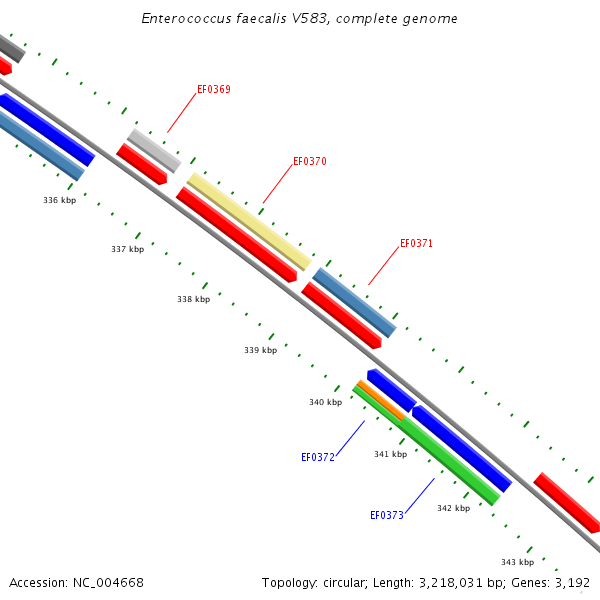 Enterococcus faecalis V583, complete genome

EF0369

EF0370

EF0371

336 kbp

337 kbp

338 kbp

339 kbp

340 kbp

EF0372

341 kbp

EF0373

342 kbp

343 kbp

Accession: NC_004668

Topology: circular; Length: 3,218,031 bp; Genes: 3,192